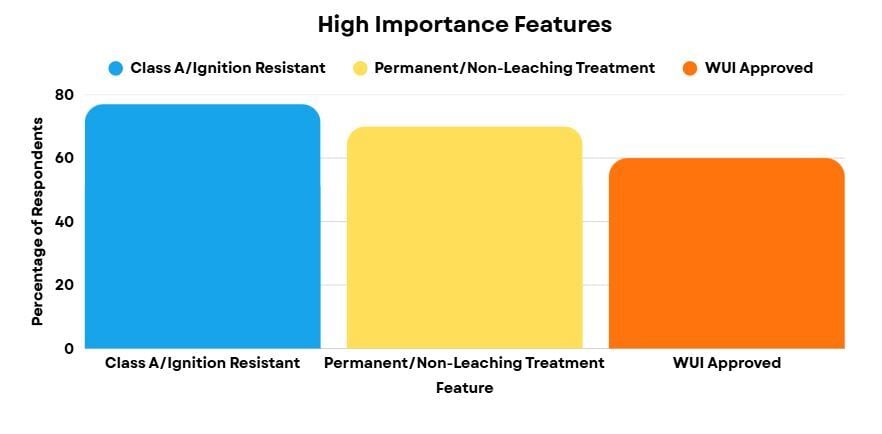 High Importance Features

Class A/Ignition Resistant
Permanent/Non-Leaching Treatment
WUI Approved

Percentage of Respondents

80
60
40
20
0

Class A/Ignition Resistant
Permanent/Non-Leaching Treatment
WUI Approved

Feature